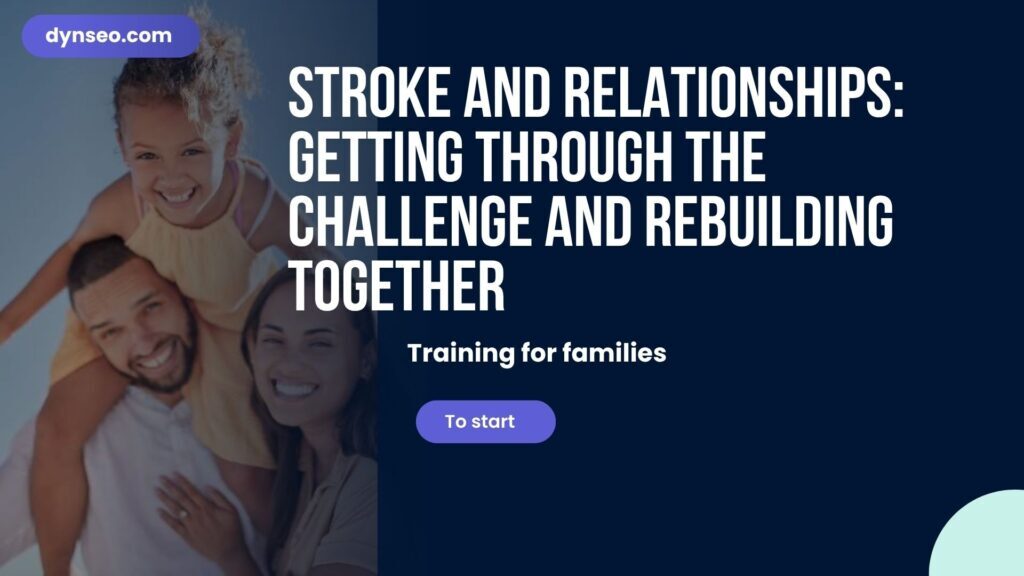 dynseo.com

STROKE AND RELATIONSHIPS: GETTING THROUGH THE CHALLENGE AND REBUILDING TOGETHER

Training for families

To start